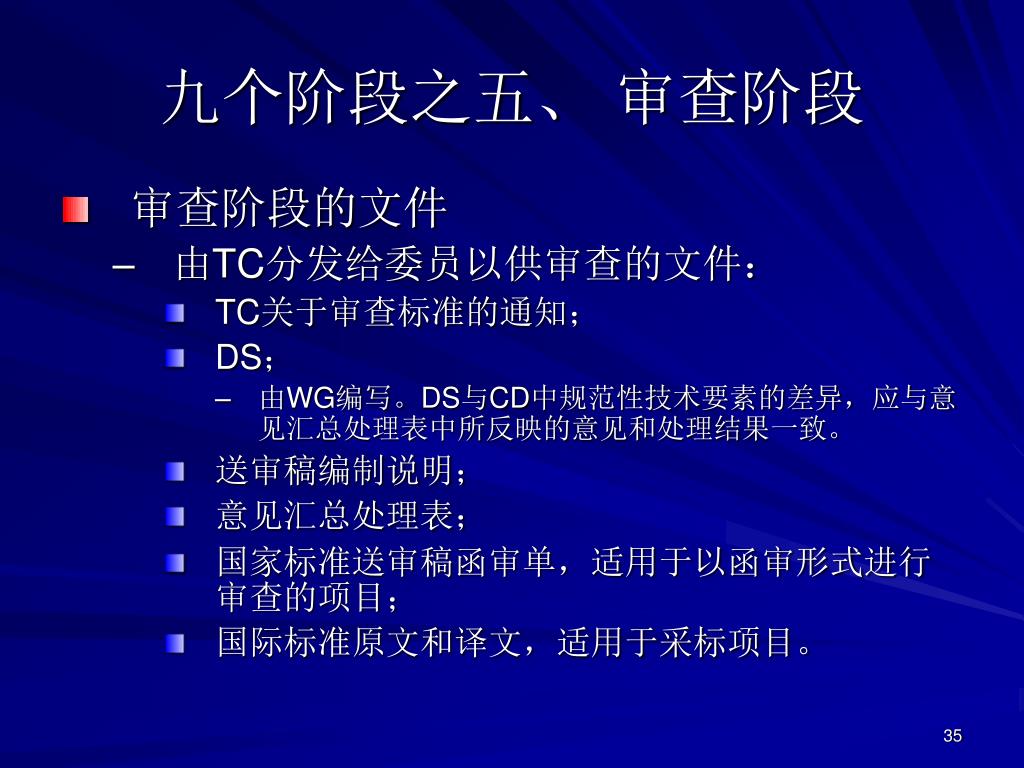 九个阶段之五、 审查阶段

审查阶段的文件

– 由TC分发给委员以供审查的文件：

TC关于审查标准的通知；

DS；

– 由WG编写。DS与CD中规范性技术要素的差异，应与意见汇总处理表中所反映的意见和处理结果一致。

送审稿编制说明；

意见汇总处理表；

国家标准送审稿函审单，适用于以函审形式进行审查的项目；

国际标准原文和译文，适用于采标项目。

35